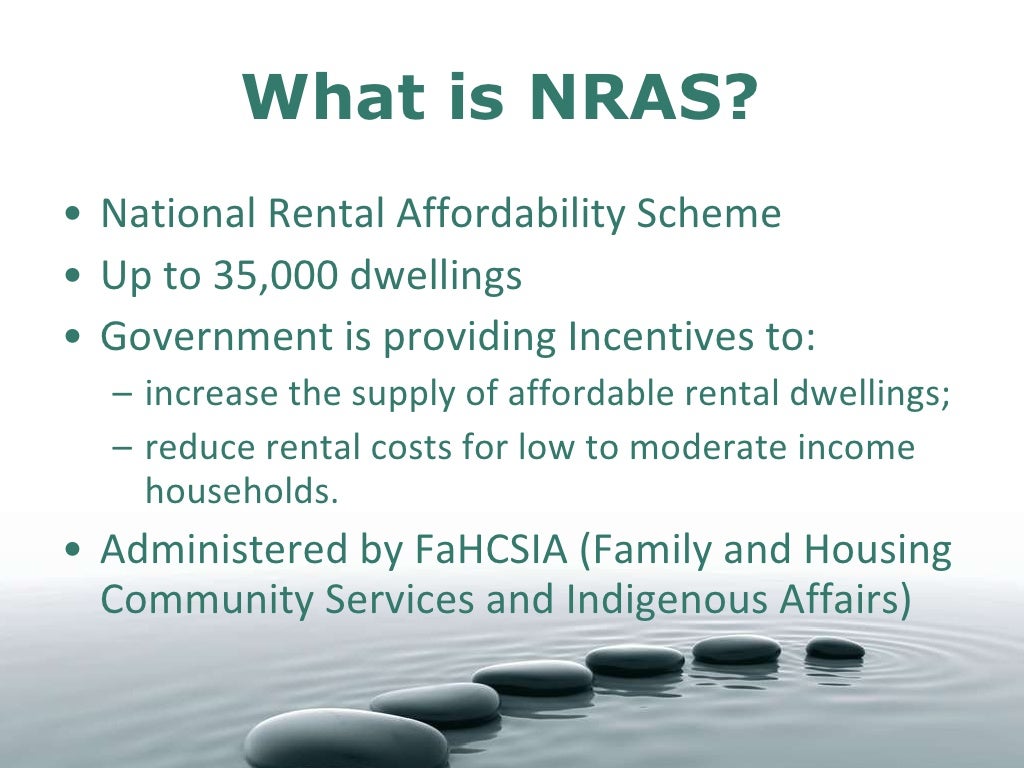 What is NRAS?

• National Rental Affordability Scheme
• Up to 35,000 dwellings
• Government is providing Incentives to:
– increase the supply of affordable rental dwellings;
– reduce rental costs for low to moderate income households.
• Administered by FaHCSIA (Family and Housing Community Services and Indigenous Affairs)